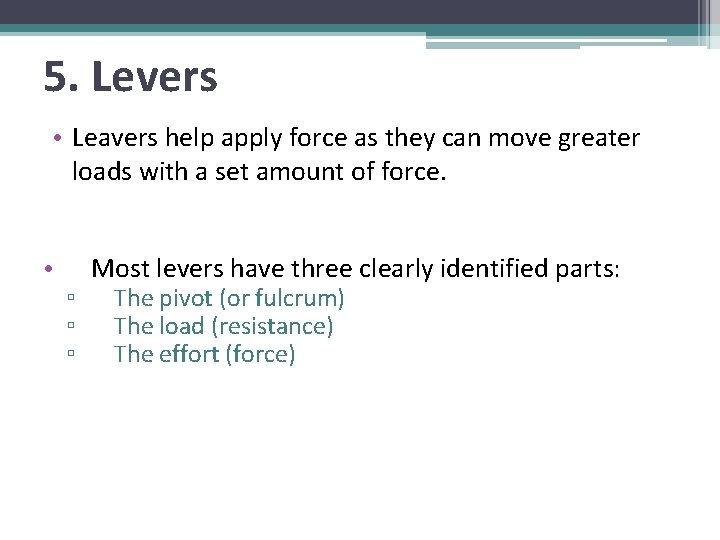 5. Levers

• Leavers help apply force as they can move greater loads with a set amount of force.

• Most levers have three clearly identified parts:
▫ The pivot (or fulcrum)
▫ The load (resistance)
▫ The effort (force)